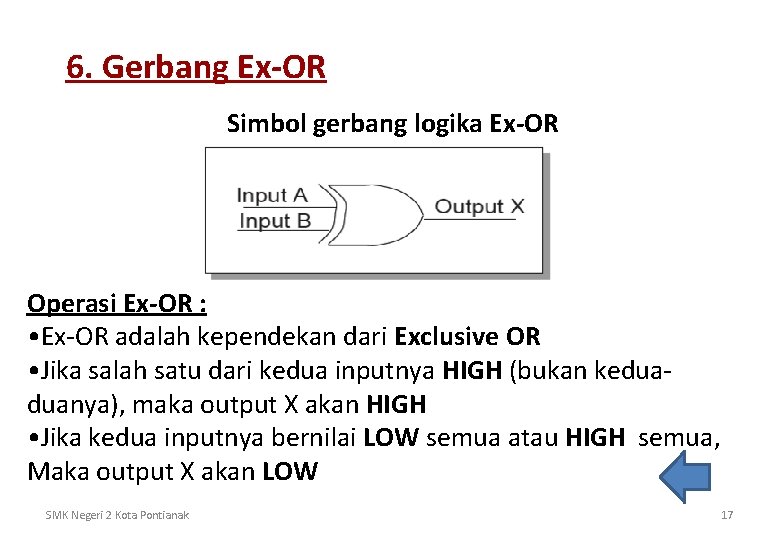 6. Gerbang Ex-OR

Simbol gerbang logika Ex-OR

Input A
Input B
Output X

Operasi Ex-OR :
•Ex-OR adalah kependekan dari Exclusive OR
•Jika salah satu dari kedua inputnya HIGH (bukan kedua-duanya), maka output X akan HIGH
•Jika kedua inputnya bernilai LOW semua atau HIGH semua, Maka output X akan LOW

SMK Negeri 2 Kota Pontianak
17